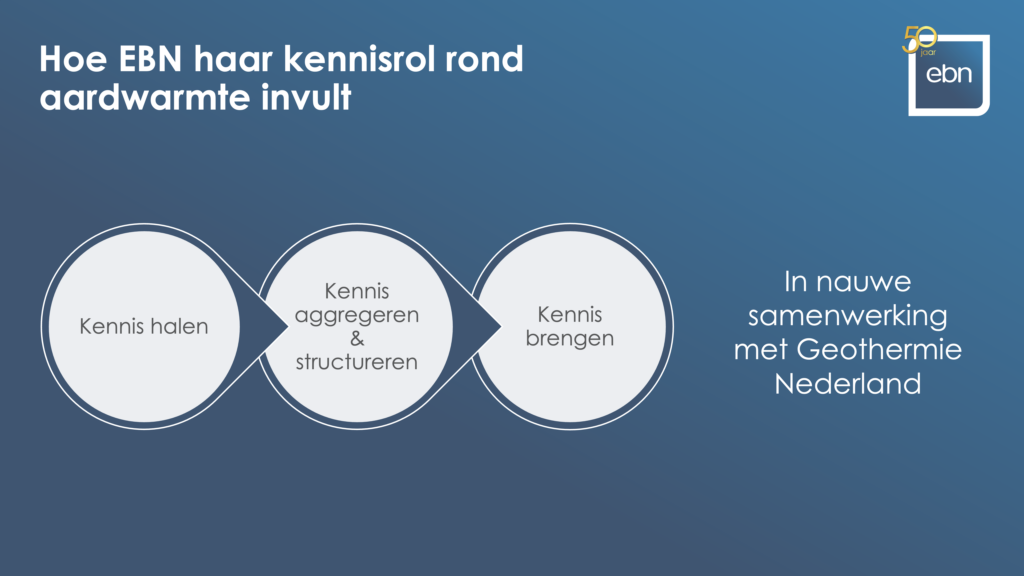 Hoe EBN haar kennisrol rond aardwarmte invult

50 jaar
ebn

Kennis halen

Kennis aggregeren & structureren

Kennis brengen

In nauwe samenwerking met Geothermie Nederland